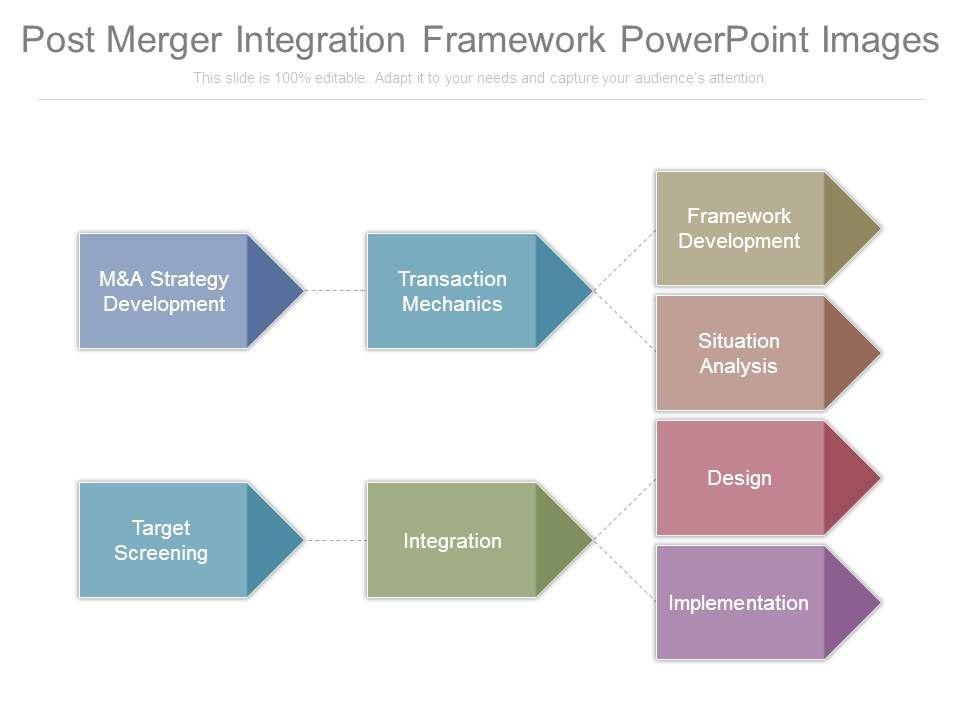 Post Merger Integration Framework PowerPoint Images

This slide is 100% editable. Adapt it to your needs and capture your audience's attention.

M&A Strategy Development

Transaction Mechanics

Framework Development

Situation Analysis

Target Screening

Integration

Design

Implementation